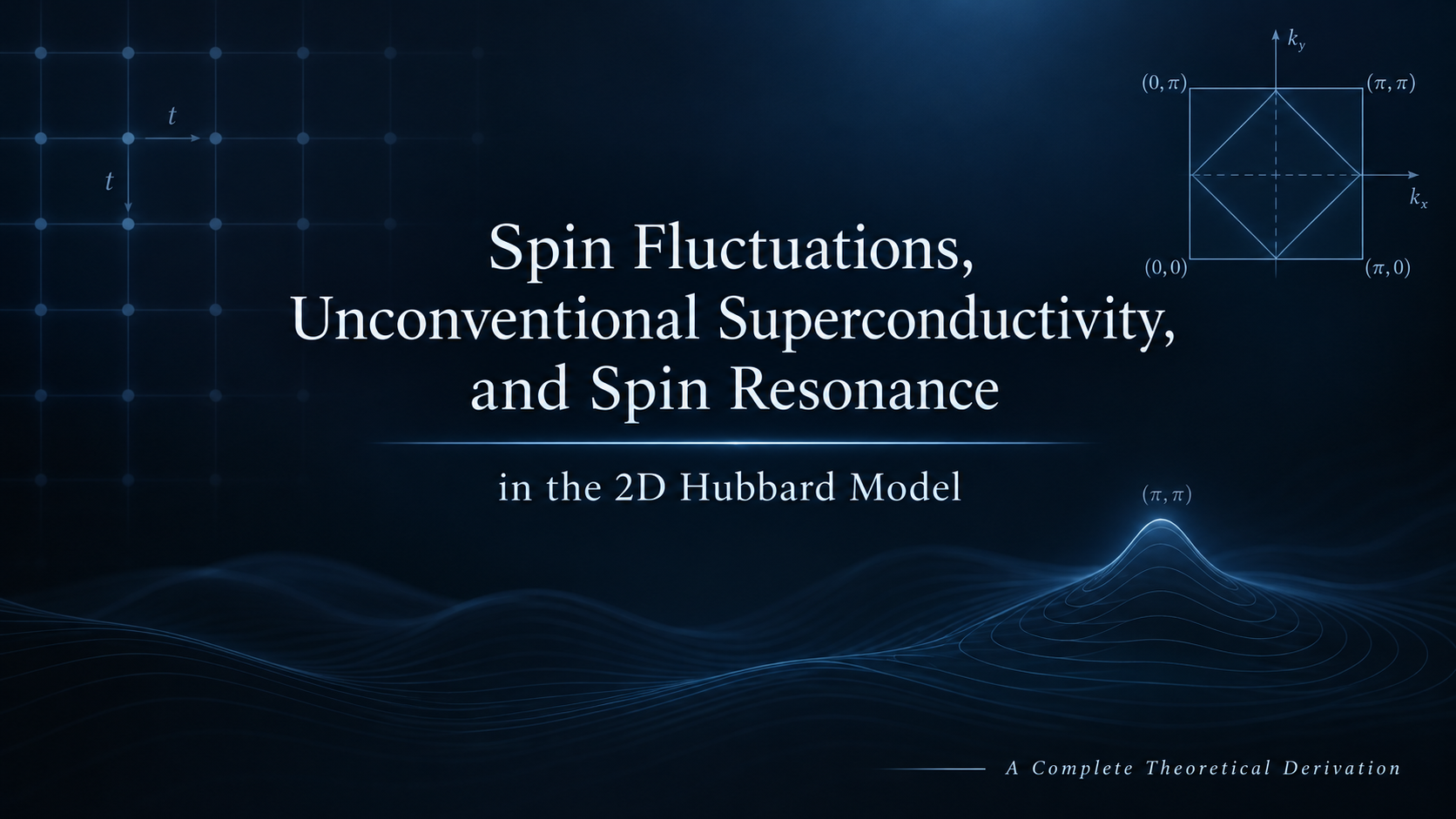 $t$

$t$

$k_y$

$(0,\pi)$

$(\pi,\pi)$

$k_x$

$(0,0)$

$(\pi,0)$

Spin Fluctuations,
Unconventional Superconductivity,
and Spin Resonance

in the 2D Hubbard Model

$(\pi,\pi)$

A Complete Theoretical Derivation